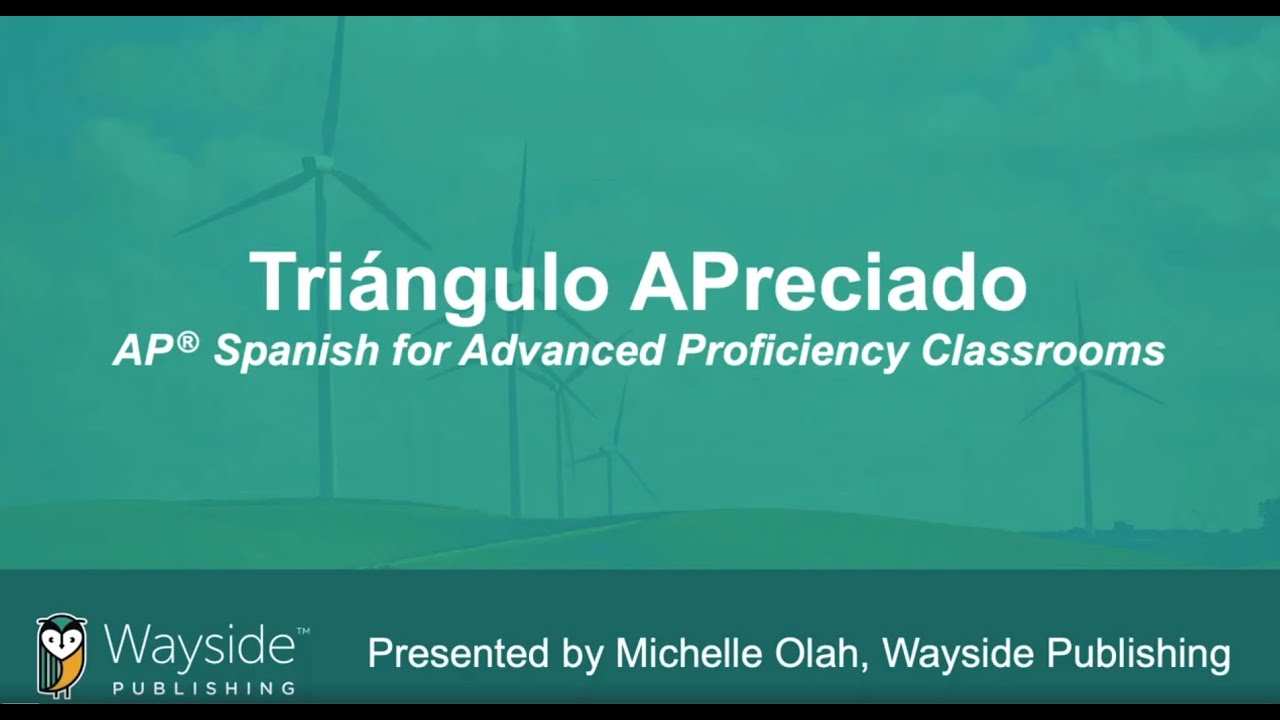 Triángulo APreciado
AP® Spanish for Advanced Proficiency Classrooms

Wayside™
PUBLISHING

Presented by Michelle Olah, Wayside Publishing